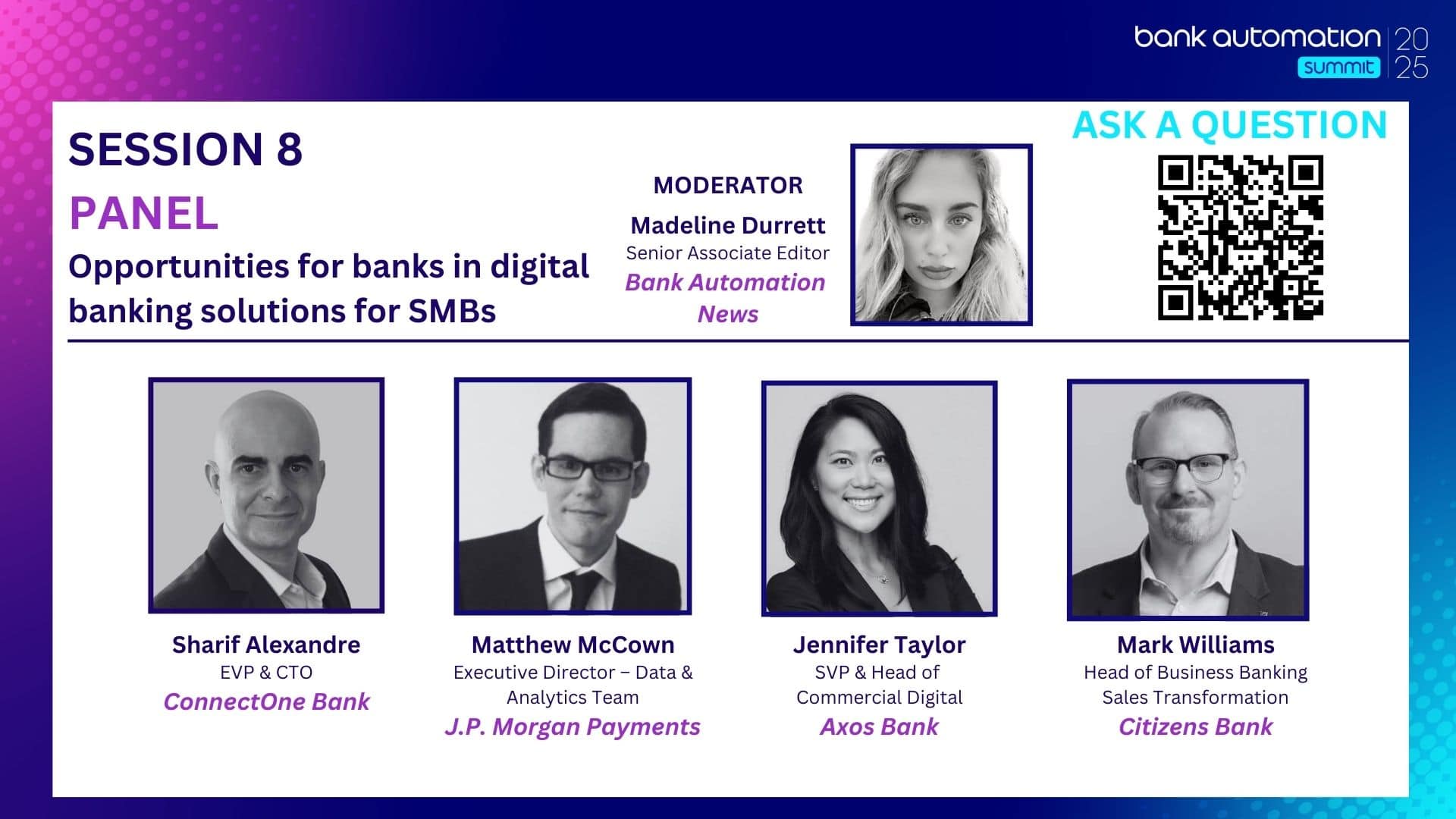 bank automation summit 2025

SESSION 8

PANEL

Opportunities for banks in digital banking solutions for SMBs

MODERATOR

Madeline Durrett
Senior Associate Editor
Bank Automation News

ASK A QUESTION

Sharif Alexandre
EVP & CTO
ConnectOne Bank

Matthew McCown
Executive Director – Data & Analytics Team
J.P. Morgan Payments

Jennifer Taylor
SVP & Head of Commercial Digital
Axos Bank

Mark Williams
Head of Business Banking Sales Transformation
Citizens Bank